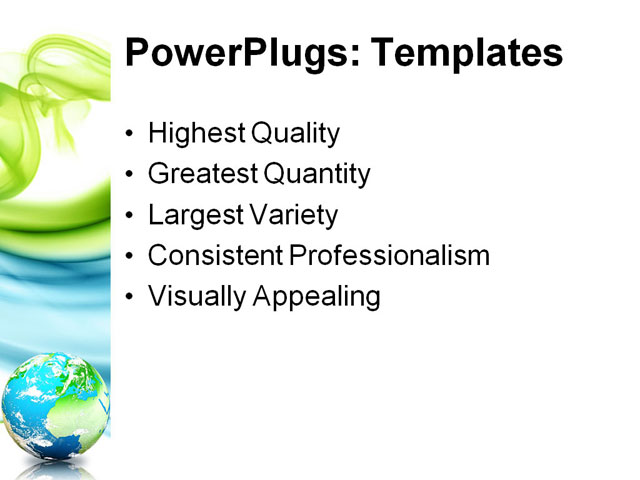 PowerPlugs: Templates

• Highest Quality
• Greatest Quantity
• Largest Variety
• Consistent Professionalism
• Visually Appealing